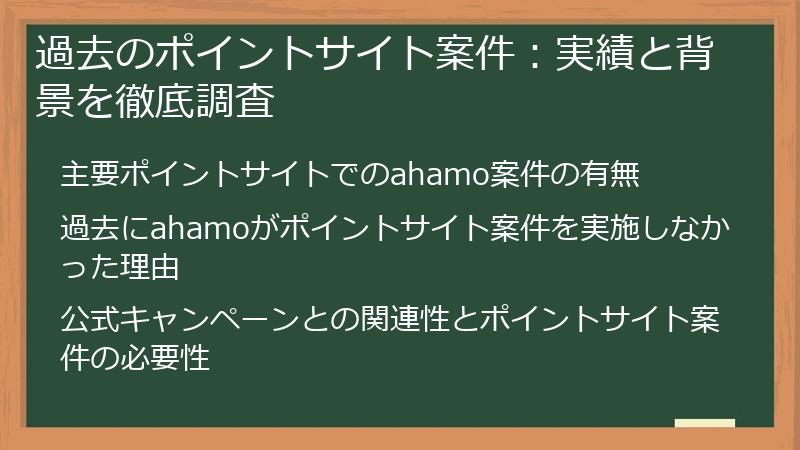 過去のポイントサイト案件：実績と背景を徹底調査

主要ポイントサイトでのahamo案件の有無

過去にahamoがポイントサイト案件を実施しなかった理由

公式キャンペーンとの関連性とポイントサイト案件の必要性